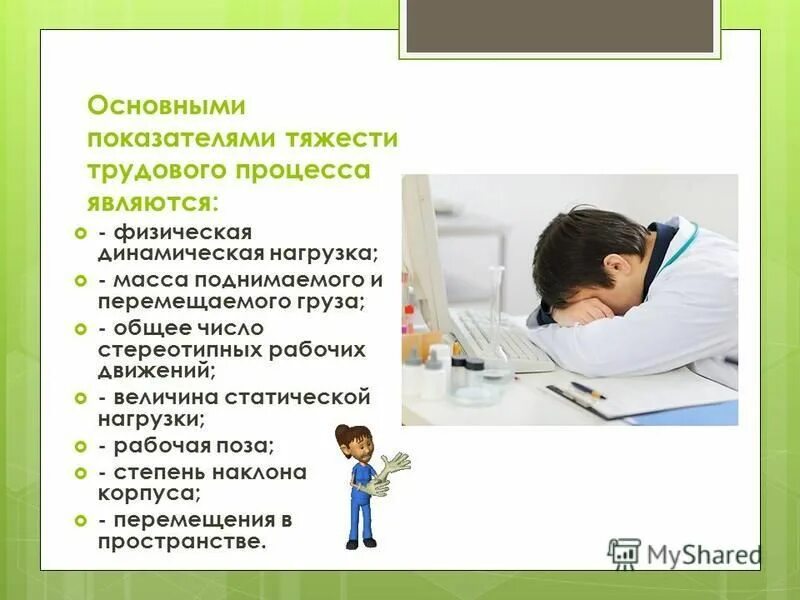 Основными показателями тяжести трудового процесса являются:

- физическая динамическая нагрузка;
- масса поднимаемого и перемещаемого груза;
- общее число стереотипных рабочих движений;
- величина статической нагрузки;
- рабочая поза;
- степень наклона корпуса;
- перемещения в пространстве.

MyShared